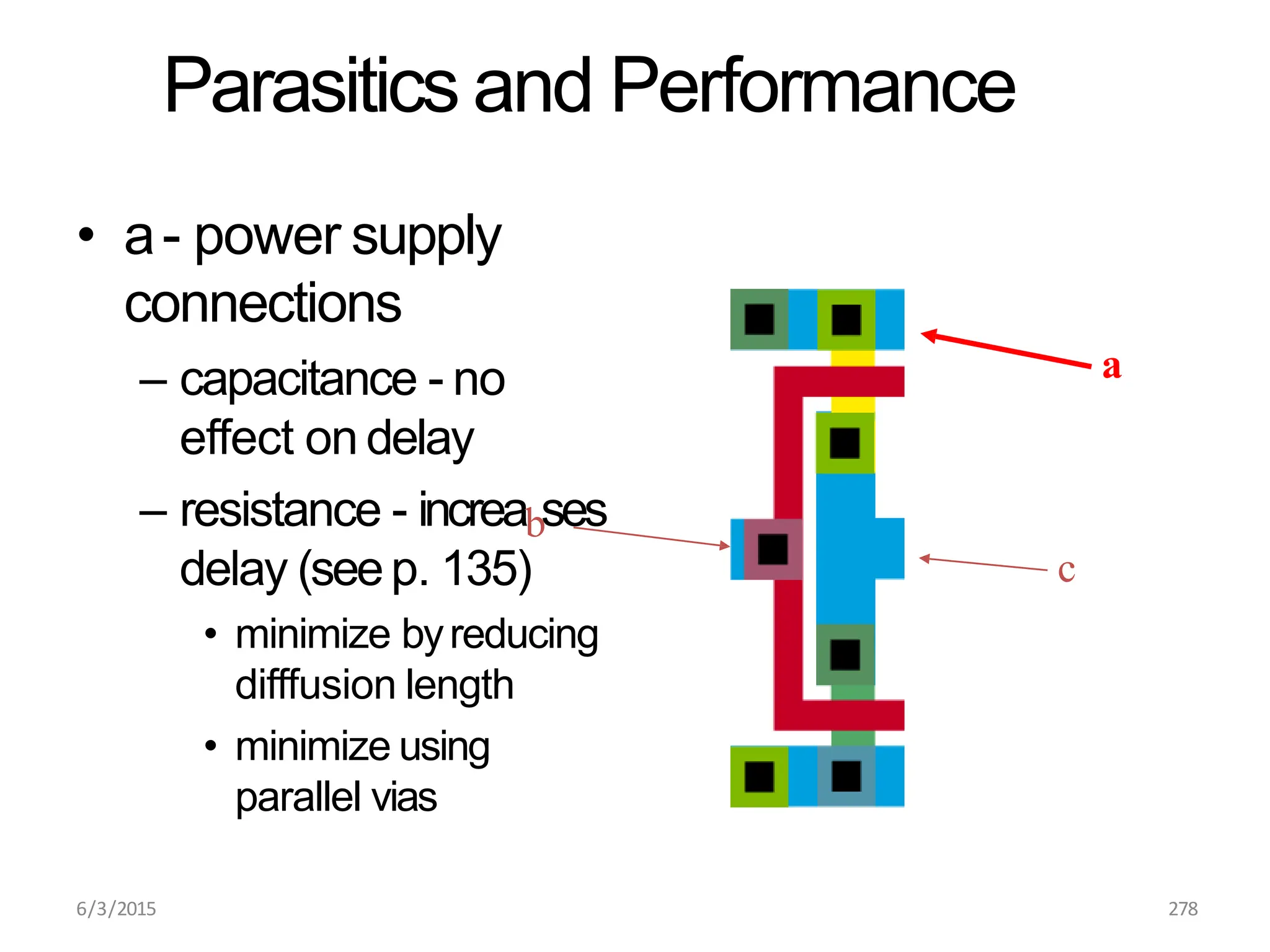 Parasitics and Performance

• a - power supply connections

– capacitance - no effect on delay

– resistance - increases delay (see p. 135)

• minimize by reducing difffusion length

• minimize using parallel vias

a

b

c

6/3/2015

278